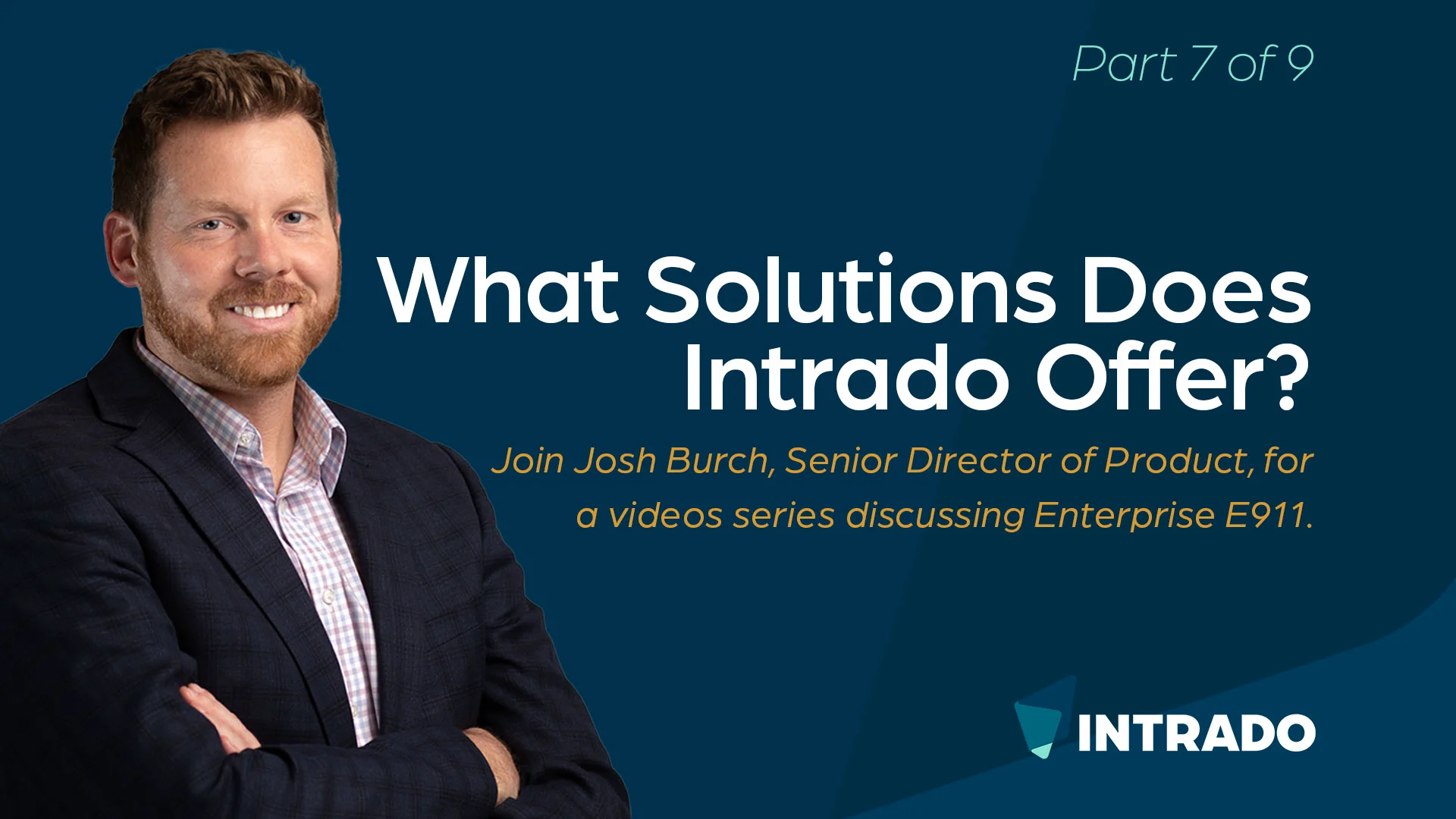 Part 7 of 9

What Solutions Does Intrado Offer?

Join Josh Burch, Senior Director of Product, for a videos series discussing Enterprise E911.

INTRADO